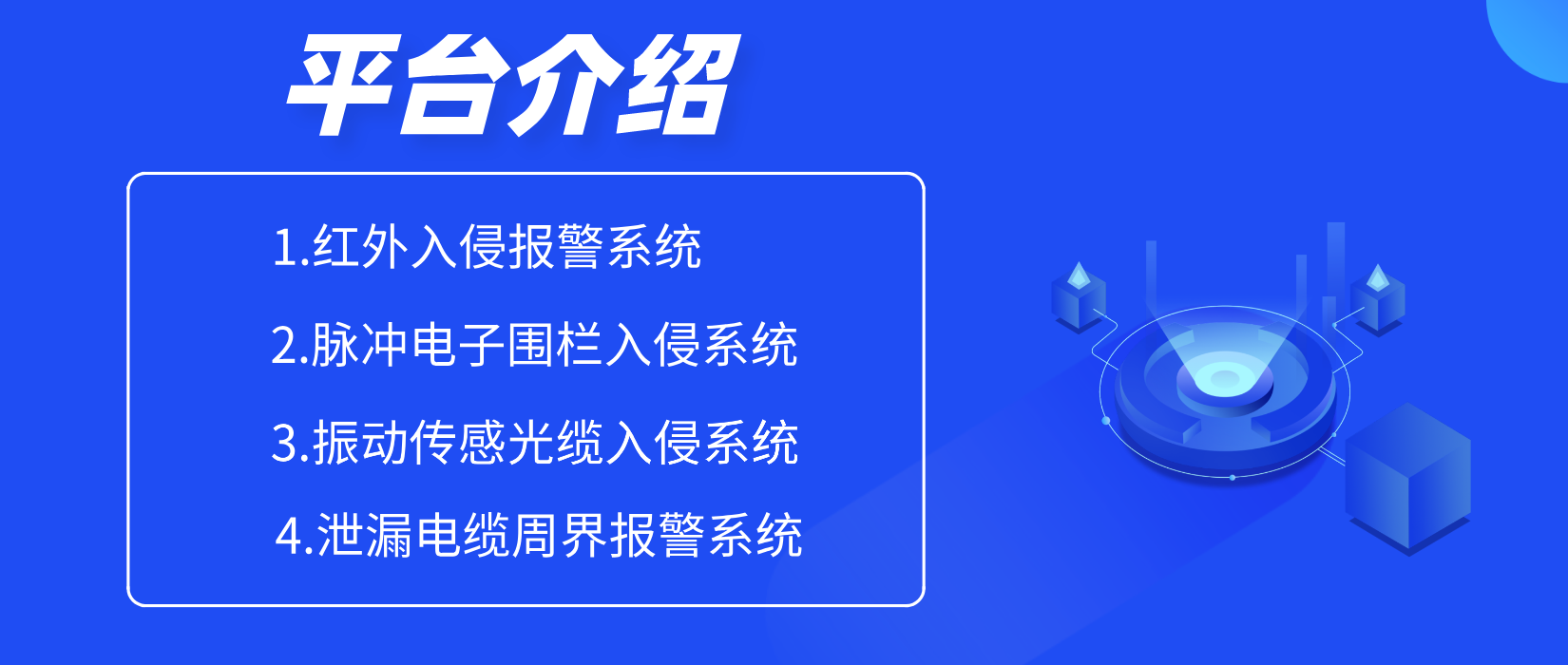 平台介绍

1.红外入侵报警系统

2.脉冲电子围栏入侵系统

3.振动传感光缆入侵系统

4.泄漏电缆周界报警系统